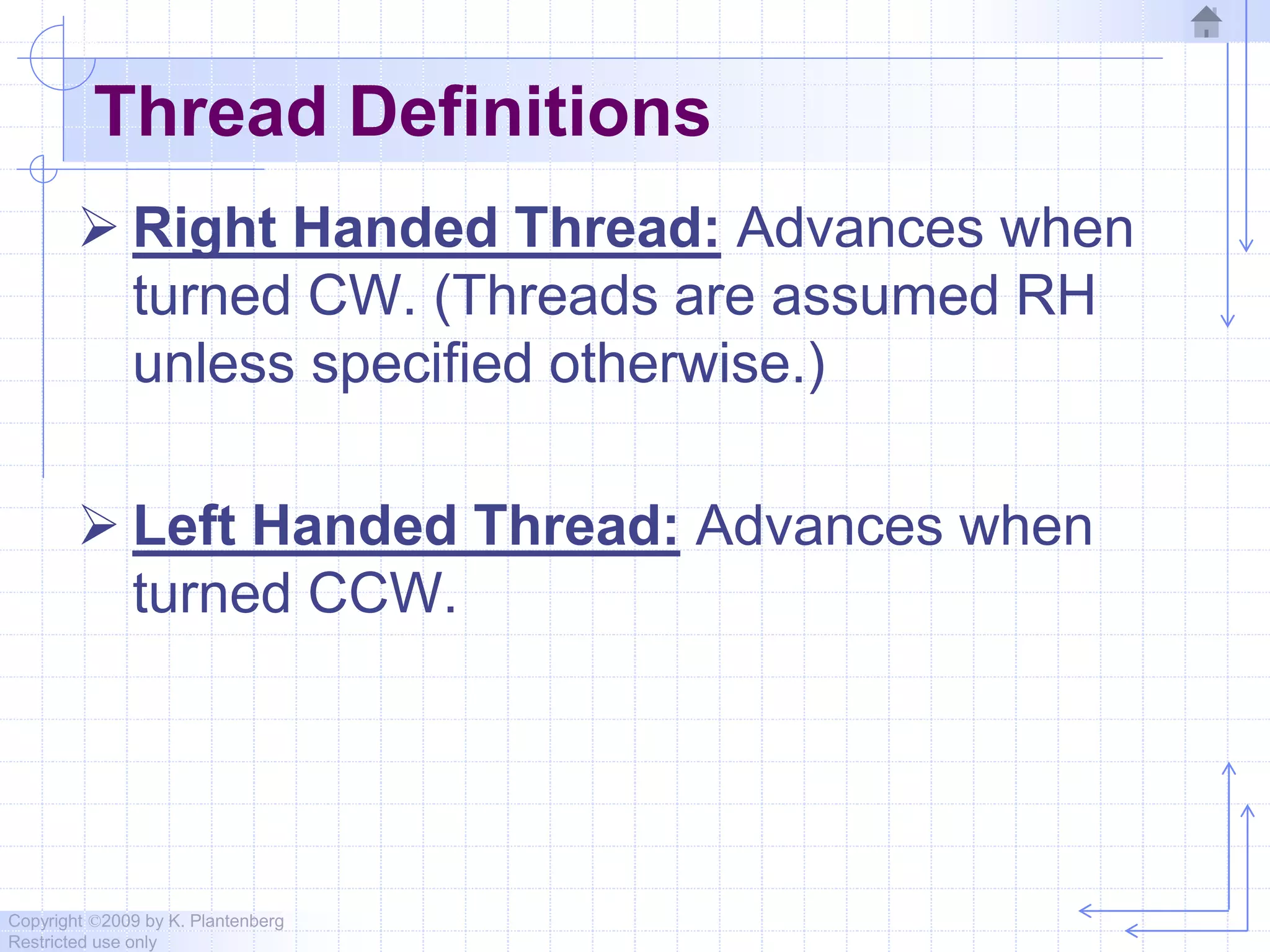 Thread Definitions

➢ Right Handed Thread: Advances when turned CW. (Threads are assumed RH unless specified otherwise.)

➢ Left Handed Thread: Advances when turned CCW.

Copyright ©2009 by K. Plantenberg
Restricted use only